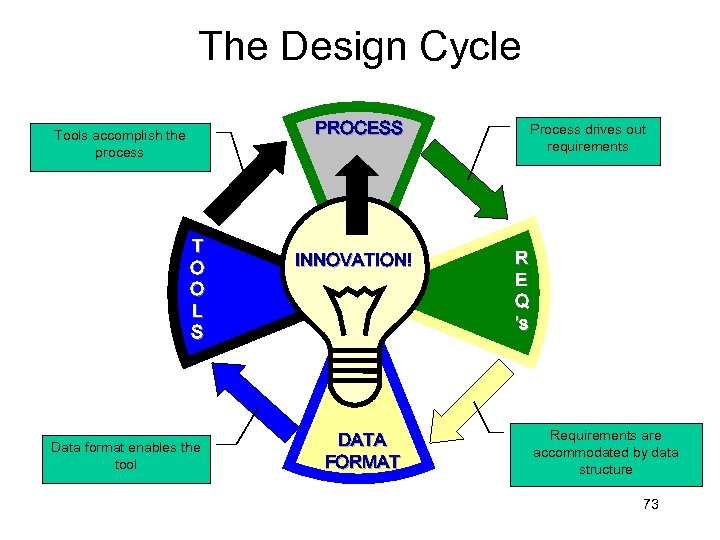 The Design Cycle

Tools accomplish the process

PROCESS

Process drives out requirements

TOOLS

INNOVATION!

REQ's

Data format enables the tool

DATA FORMAT

Requirements are accommodated by data structure

73